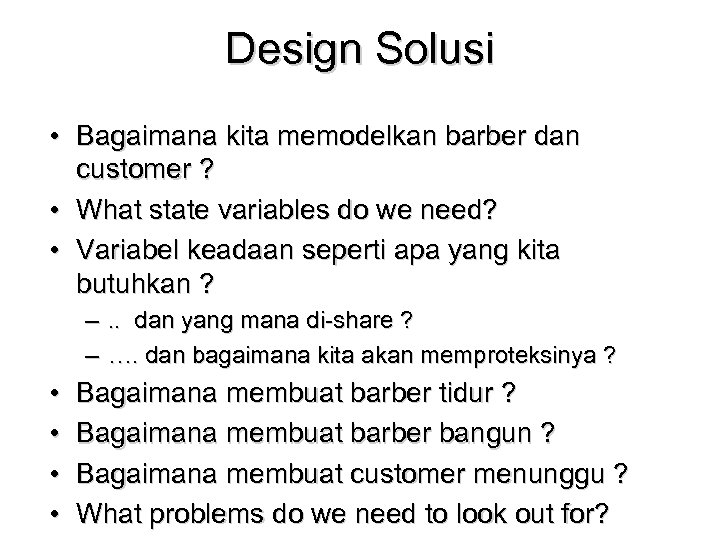 Design Solusi

• Bagaimana kita memodelkan barber dan customer ?
• What state variables do we need?
• Variabel keadaan seperti apa yang kita butuhkan ?
– .. dan yang mana di-share ?
– …. dan bagaimana kita akan memproteksinya ?
• Bagaimana membuat barber tidur ?
• Bagaimana membuat barber bangun ?
• Bagaimana membuat customer menunggu ?
• What problems do we need to look out for?